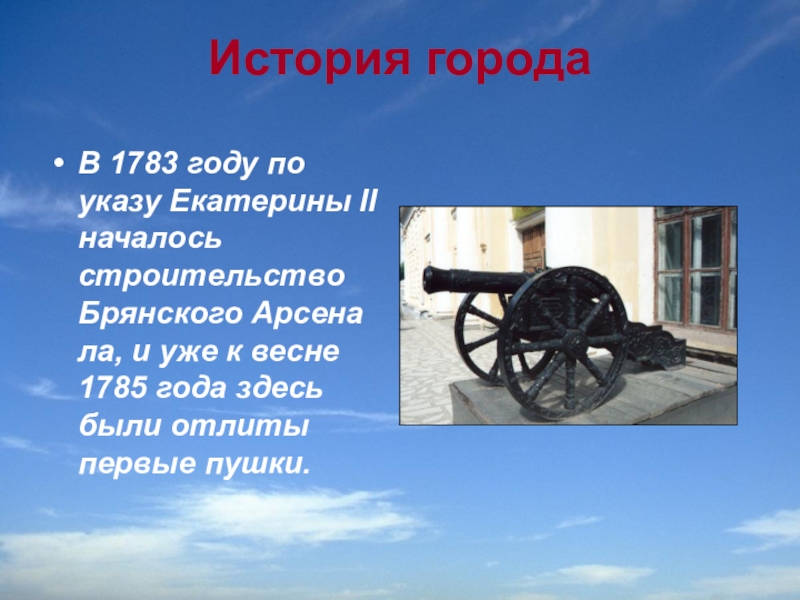 История города

• В 1783 году по указу Екатерины II началось строительство Брянского Арсена ла, и уже к весне 1785 года здесь были отлиты первые пушки.